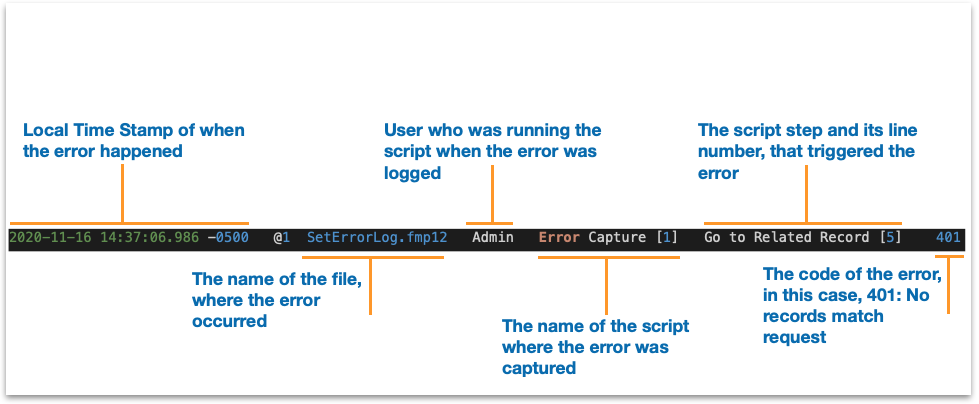 Local Time Stamp of when the error happened

User who was running the script when the error was logged

The script step and its line number, that triggered the error

2020-11-16 14:37:06.986 -0500 @1 SetErrorLog.fmp12 Admin Error Capture [1] Go to Related Record [5] 401

The name of the file, where the error occurred

The name of the script where the error was captured

The code of the error, in this case, 401: No records match request